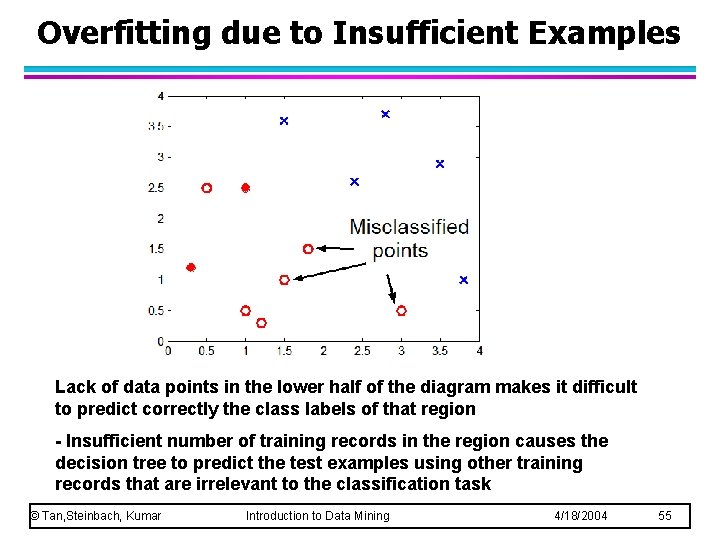 Overfitting due to Insufficient Examples

4
3.5
3
2.5
2
1.5
1
0.5
0
0 0.5 1 1.5 2 2.5 3 3.5 4

Misclassified points

Lack of data points in the lower half of the diagram makes it difficult to predict correctly the class labels of that region

- Insufficient number of training records in the region causes the decision tree to predict the test examples using other training records that are irrelevant to the classification task

© Tan,Steinbach, Kumar Introduction to Data Mining 4/18/2004 55